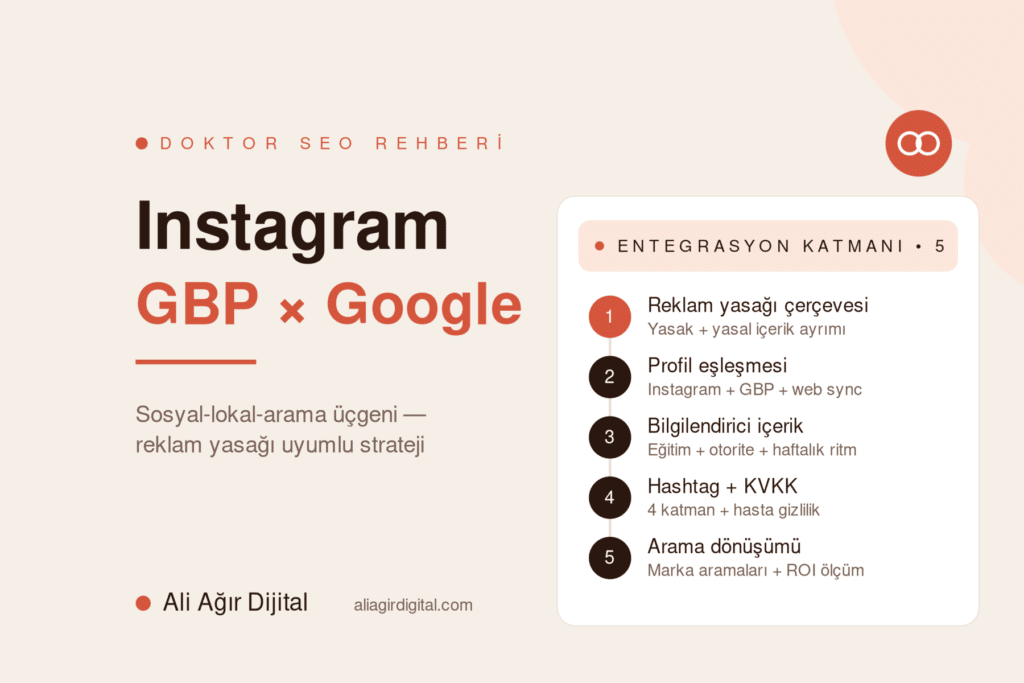 DOKTOR SEO REHBERİ

Instagram
GBP × Google

Sosyal-lokal-arama üçgeni — reklam yasağı uyumlu strateji

Ali Ağır Dijital aliagirdigital.com

ENTEGRASYON KATMANI • 5

1 Reklam yasağı çerçevesi
Yasak + yasal içerik ayrımı

2 Profil eşleşmesi
Instagram + GBP + web sync

3 Bilgilendirici içerik
Eğitim + otorite + haftalık ritm

4 Hashtag + KVKK
4 katman + hasta gizlilik

5 Arama dönüşümü
Marka aramaları + ROI ölçüm